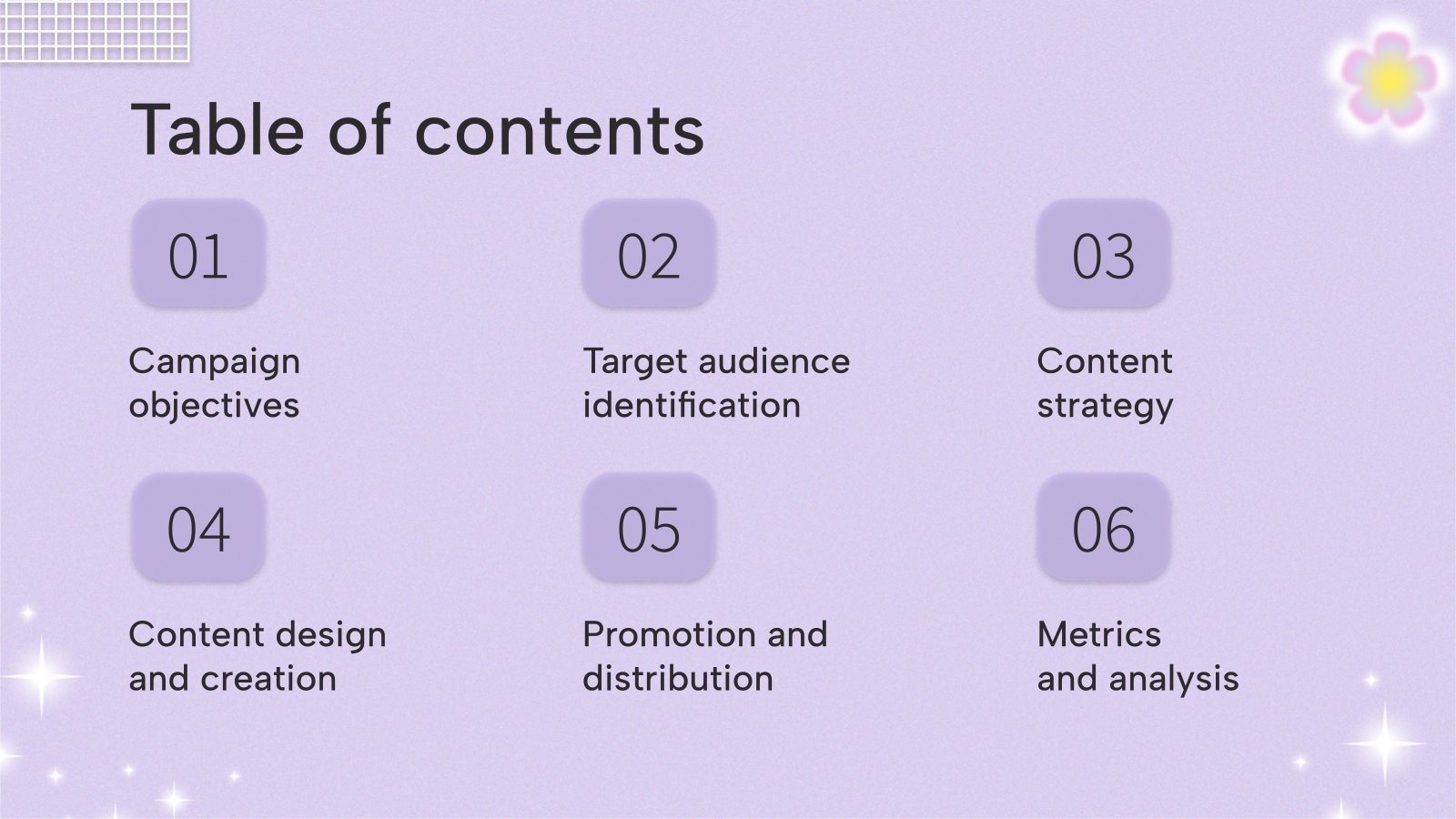 Table of contents

01

Campaign objectives

02

Target audience identification

03

Content strategy

04

Content design and creation

05

Promotion and distribution

06

Metrics and analysis